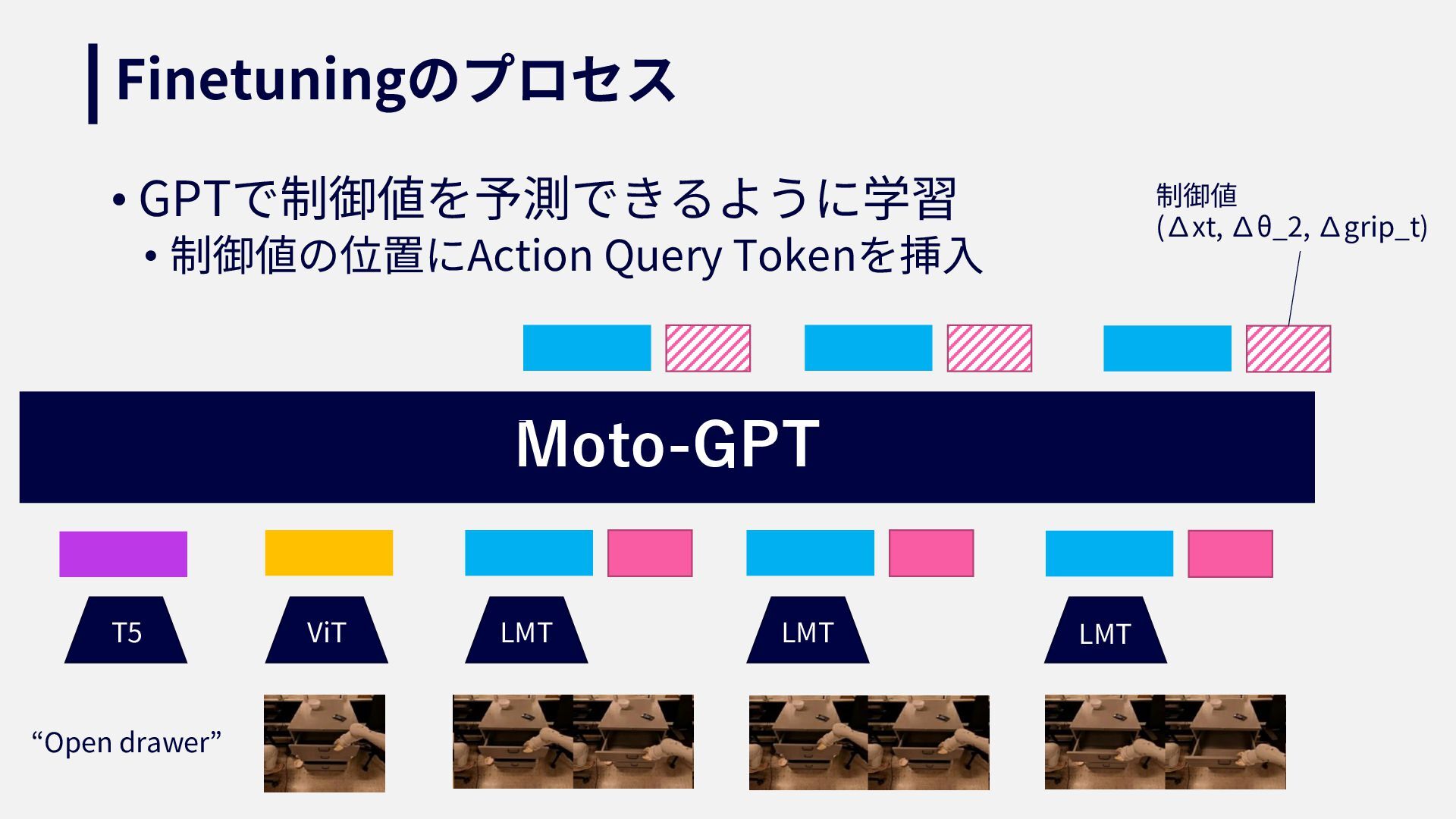 Finetuningのプロセス

• GPTで制御値を予測できるように学習
  • 制御値の位置にAction Query Tokenを挿入

制御値
(Δxt, Δθ_2, Δgrip_t)

Moto-GPT

T5

ViT

LMT

LMT

LMT

“Open drawer”